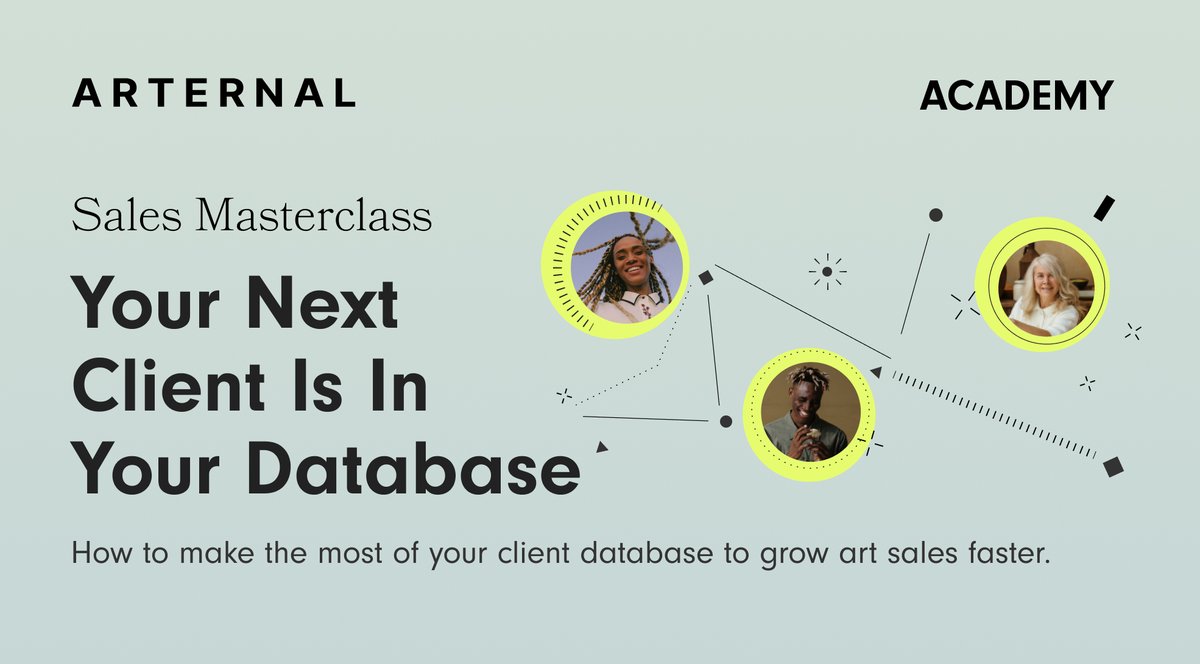 ARTERNAL

ACADEMY

Sales Masterclass

Your Next Client Is In Your Database

How to make the most of your client database to grow art sales faster.